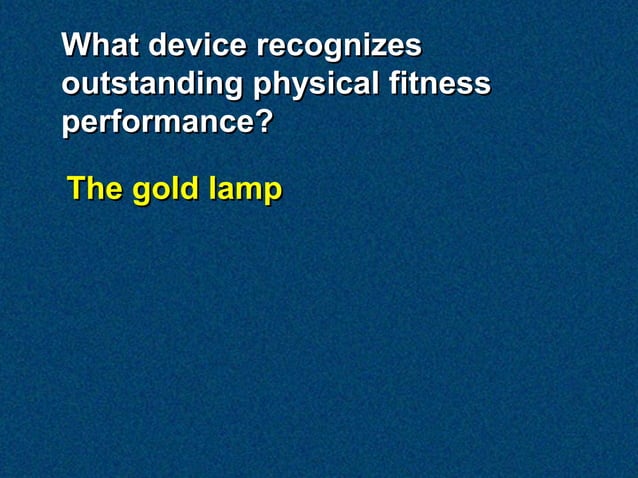 What device recognizes outstanding physical fitness performance?

The gold lamp